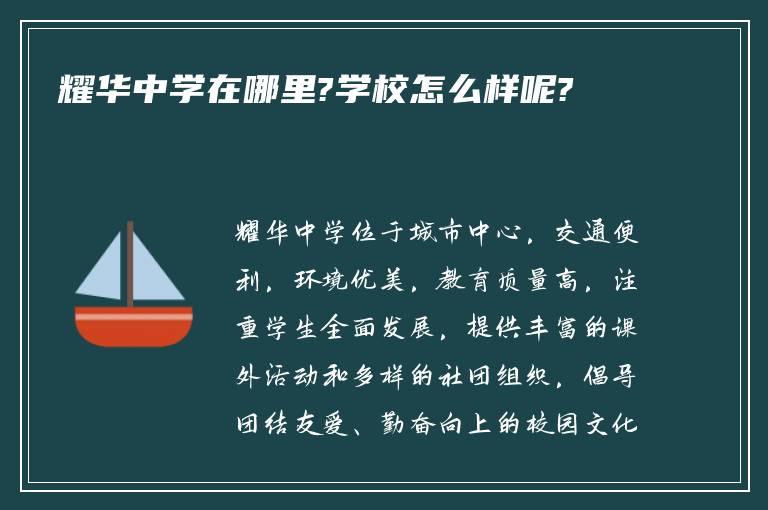 耀华中学在哪里?学校怎么样呢?

耀华中学位于城市中心，交通便利，环境优美，教育质量高，注重学生全面发展，提供丰富的课外活动和多样的社团组织，倡导团结友爱、勤奋向上的校园文化